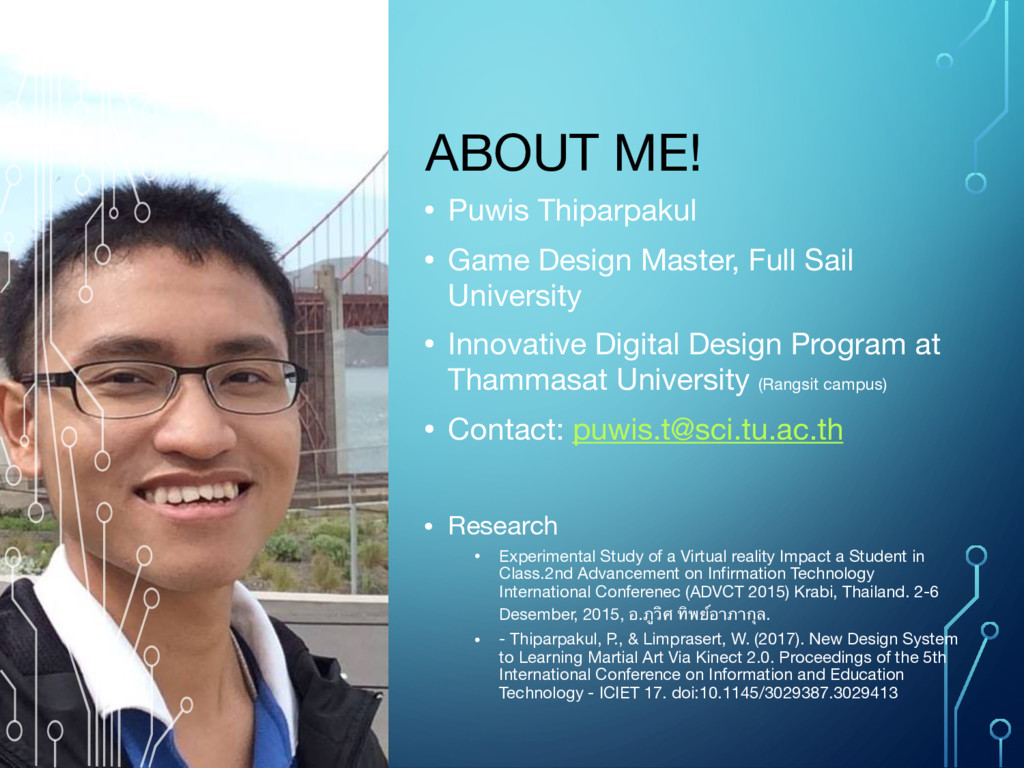 ABOUT ME!

• Puwis Thiparpakul

• Game Design Master, Full Sail University

• Innovative Digital Design Program at Thammasat University (Rangsit campus)

• Contact: puwis.t@sci.tu.ac.th

• Research

• Experimental Study of a Virtual reality Impact a Student in Class.2nd Advancement on Infirmation Technology International Conferenec (ADVCT 2015) Krabi, Thailand. 2-6 Desember, 2015, อ.ภูวิศ ทิพย์อาภากุล.

• - Thiparpakul, P., & Limprasert, W. (2017). New Design System to Learning Martial Art Via Kinect 2.0. Proceedings of the 5th International Conference on Information and Education Technology - ICIET 17. doi:10.1145/3029387.3029413